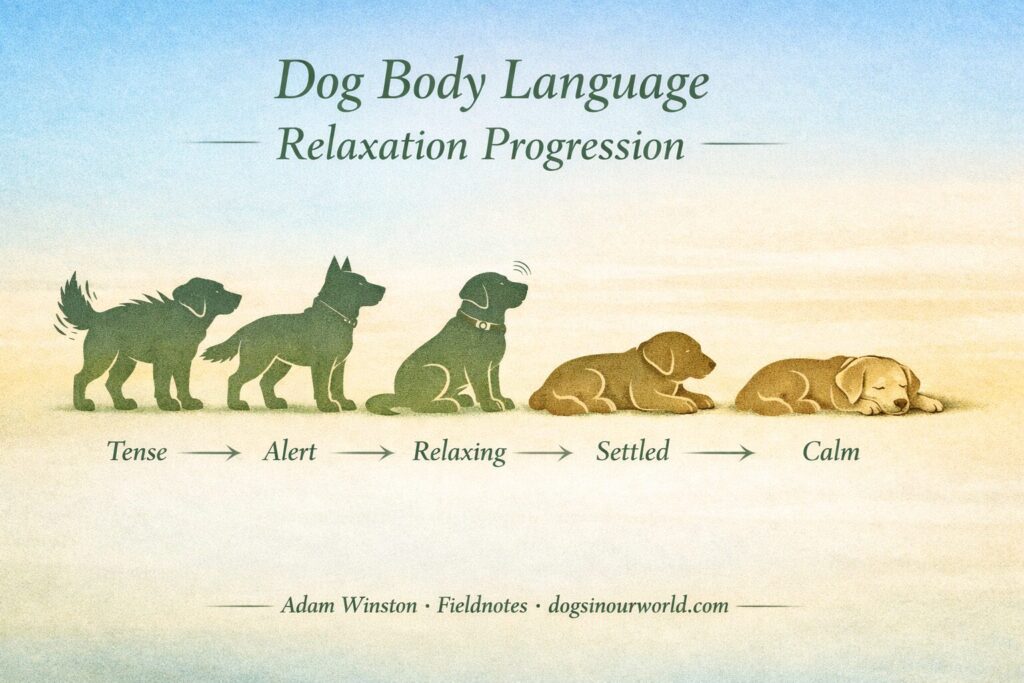 Dog Body Language
Relaxation Progression

Tense → Alert → Relaxing → Settled → Calm

Adam Winston · Fieldnotes · dogsinourworld.com